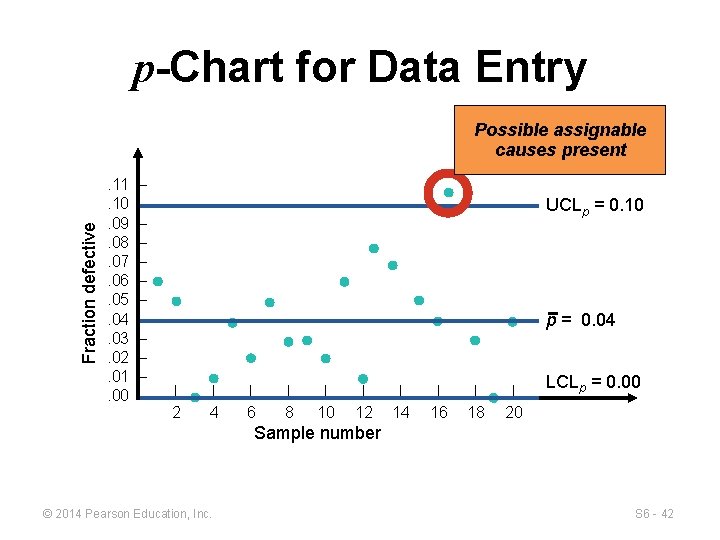 $p$-Chart for Data Entry

Possible assignable causes present

Fraction defective

.11
.10
.09
.08
.07
.06
.05
.04
.03
.02
.01
.00

$UCL_p = 0.10$

$\bar{p} = 0.04$

$LCL_p = 0.00$

2 4 6 8 10 12 14 16 18 20

Sample number

© 2014 Pearson Education, Inc.

S6 - 42